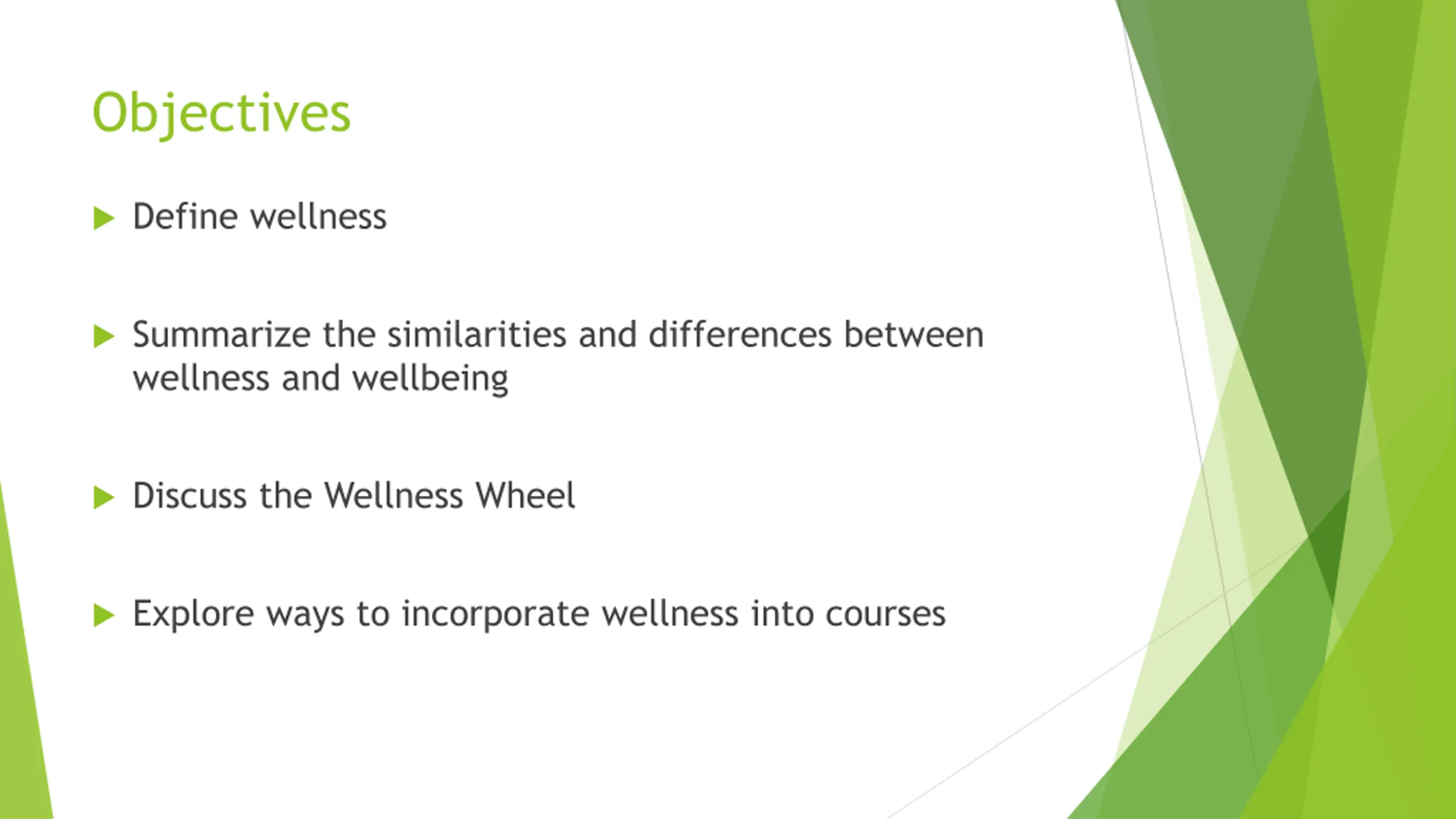 Objectives

Define wellness

Summarize the similarities and differences between wellness and wellbeing

Discuss the Wellness Wheel

Explore ways to incorporate wellness into courses